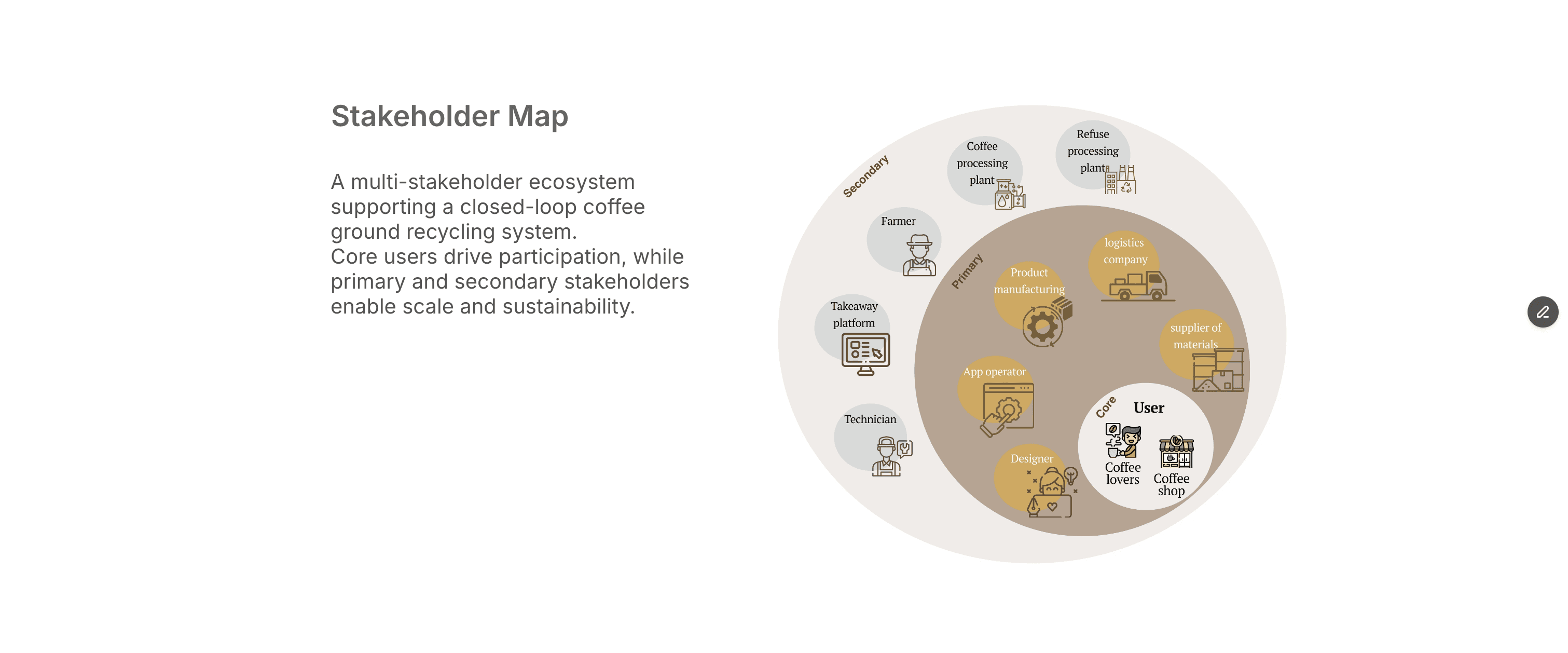 Stakeholder Map

A multi-stakeholder ecosystem supporting a closed-loop coffee ground recycling system.
Core users drive participation, while primary and secondary stakeholders enable scale and sustainability.

Secondary

Coffee processing plant

Refuse processing plant

Farmer

Takeaway platform

Technician

Primary

Product manufacturing

logistics company

supplier of materials

App operator

Designer

Core

User

Coffee lovers

Coffee shop